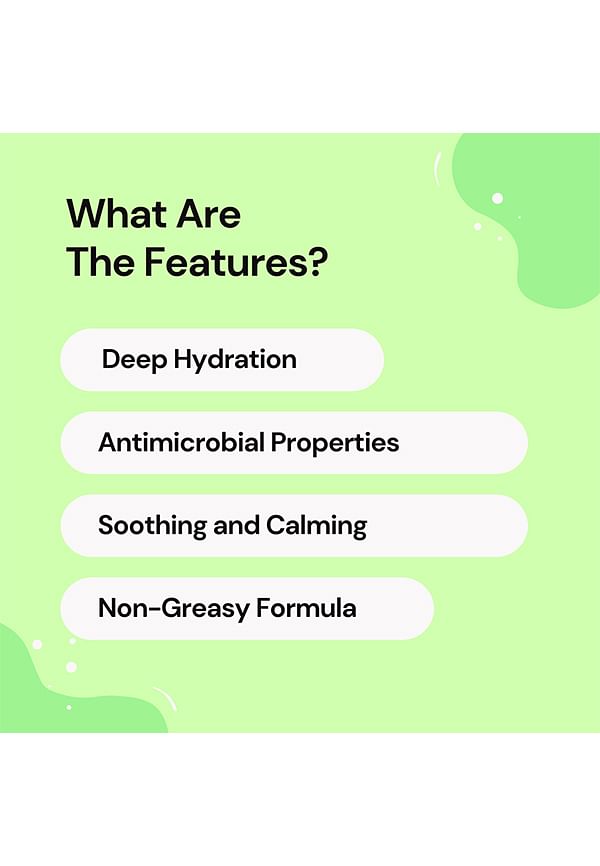 What Are
The Features?

Deep Hydration

Antimicrobial Properties

Soothing and Calming

Non-Greasy Formula